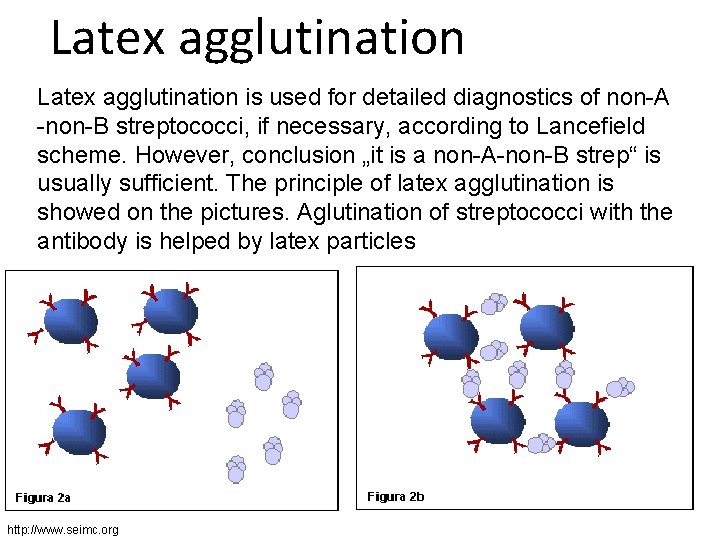 Latex agglutination

Latex agglutination is used for detailed diagnostics of non-A -non-B streptococci, if necessary, according to Lancefield scheme. However, conclusion „it is a non-A-non-B strep“ is usually sufficient. The principle of latex agglutination is showed on the pictures. Aglutination of streptococci with the antibody is helped by latex particles

Figura 2a

Figura 2b

http://www.seimc.org